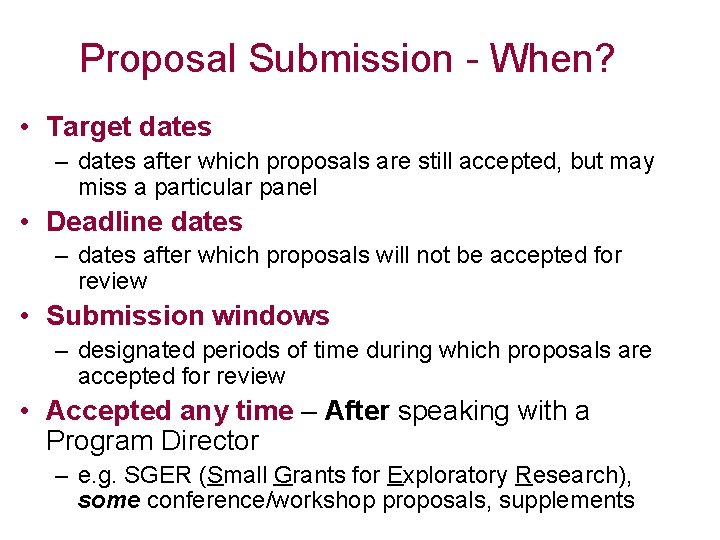 Proposal Submission - When?

• Target dates
– dates after which proposals are still accepted, but may miss a particular panel

• Deadline dates
– dates after which proposals will not be accepted for review

• Submission windows
– designated periods of time during which proposals are accepted for review

• Accepted any time – After speaking with a Program Director
– e.g. SGER (Small Grants for Exploratory Research), some conference/workshop proposals, supplements